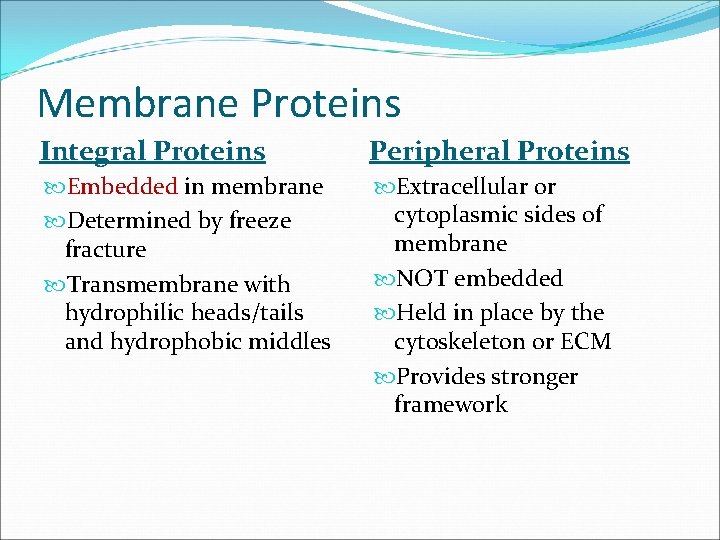 Membrane Proteins

Integral Proteins

Embedded in membrane

Determined by freeze fracture

Transmembrane with hydrophilic heads/tails and hydrophobic middles

Peripheral Proteins

Extracellular or cytoplasmic sides of membrane

NOT embedded

Held in place by the cytoskeleton or ECM

Provides stronger framework